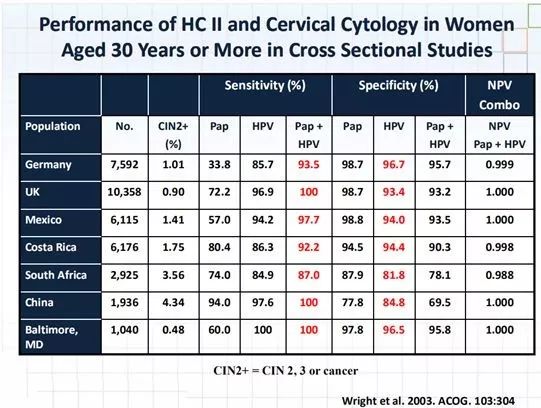 Performance of HC II and Cervical Cytology in Women Aged 30 Years or More in Cross Sectional Studies

| | | | Sensitivity (%) | | | Specificity (%) | | | NPV Combo |
|---|---|---|---|---|---|---|---|---|---|
| Population | No. | CIN2+ (%) | Pap | HPV | Pap + HPV | Pap | HPV | Pap + HPV | NPV Pap + HPV |
| Germany | 7,592 | 1.01 | 33.8 | 85.7 | 93.5 | 98.7 | 96.7 | 95.7 | 0.999 |
| UK | 10,358 | 0.90 | 72.2 | 96.9 | 100 | 98.7 | 93.4 | 93.2 | 1.000 |
| Mexico | 6,115 | 1.41 | 57.0 | 94.2 | 97.7 | 98.8 | 94.0 | 93.5 | 1.000 |
| Costa Rica | 6,176 | 1.75 | 80.4 | 86.3 | 92.2 | 94.5 | 94.4 | 90.3 | 0.998 |
| South Africa | 2,925 | 3.56 | 74.0 | 84.9 | 87.0 | 87.9 | 81.8 | 78.1 | 0.988 |
| China | 1,936 | 4.34 | 94.0 | 97.6 | 100 | 77.8 | 84.8 | 69.5 | 1.000 |
| Baltimore, MD | 1,040 | 0.48 | 60.0 | 100 | 100 | 97.8 | 96.5 | 95.8 | 1.000 |

CIN2+ = CIN 2, 3 or cancer

Wright et al. 2003. ACOG. 103:304